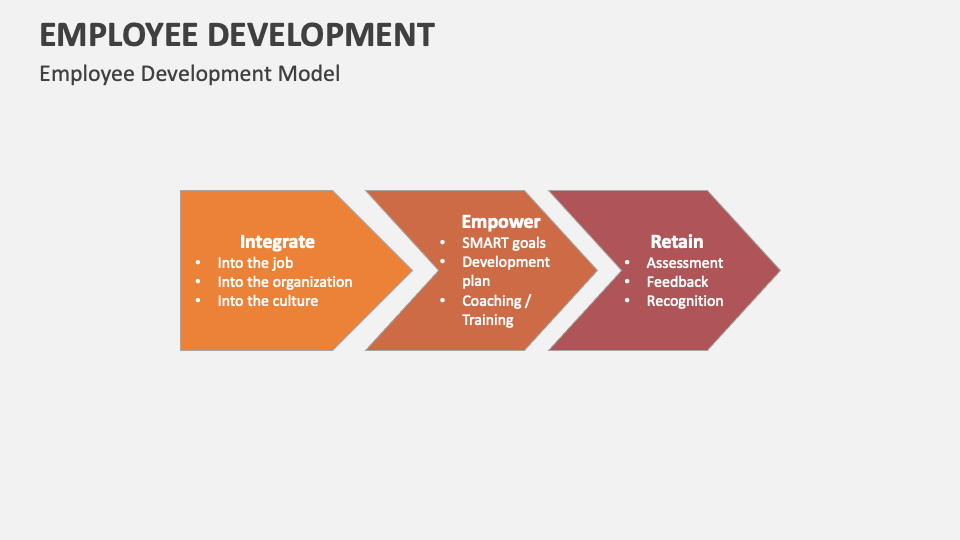 EMPLOYEE DEVELOPMENT

Employee Development Model

Integrate
• Into the job
• Into the organization
• Into the culture

Empower
• SMART goals
• Development plan
• Coaching / Training

Retain
• Assessment
• Feedback
• Recognition